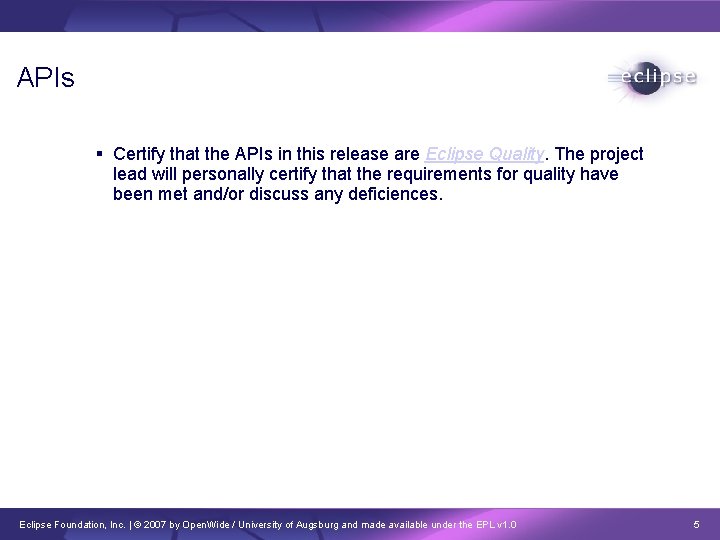 APIs

eclipse

▪ Certify that the APIs in this release are Eclipse Quality. The project lead will personally certify that the requirements for quality have been met and/or discuss any deficiences.

Eclipse Foundation, Inc. | © 2007 by OpenWide / University of Augsburg and made available under the EPL v1.0

5